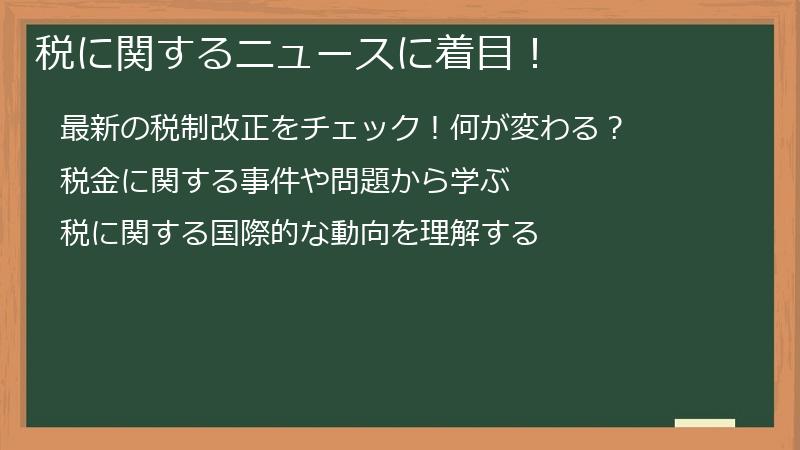 税に関するニュースに着目！

最新の税制改正をチェック！何が変わる？

税金に関する事件や問題から学ぶ

税に関する国際的な動向を理解する